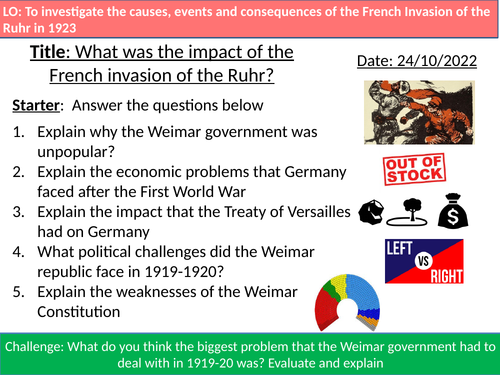 LO: To investigate the causes, events and consequences of the French Invasion of the Ruhr in 1923

Title: What was the impact of the French invasion of the Ruhr?

Date: 24/10/2022

Starter: Answer the questions below

1. Explain why the Weimar government was unpopular?
2. Explain the economic problems that Germany faced after the First World War
3. Explain the impact that the Treaty of Versailles had on Germany
4. What political challenges did the Weimar republic face in 1919-1920?
5. Explain the weaknesses of the Weimar Constitution

OUT OF STOCK

$

LEFT VS RIGHT

Challenge: What do you think the biggest problem that the Weimar government had to deal with in 1919-20 was? Evaluate and explain